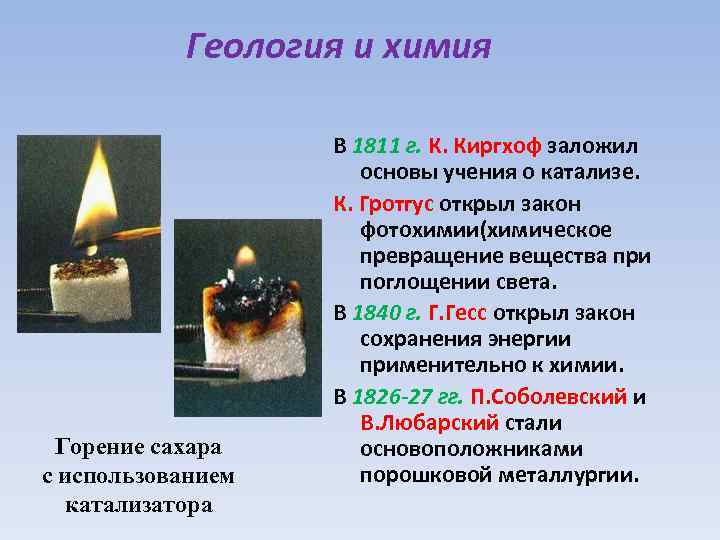 Геология и химия

В 1811 г. К. Киргхоф заложил основы учения о катализе.

К. Гротгус открыл закон фотохимии(химическое превращение вещества при поглощении света.

В 1840 г. Г.Гесс открыл закон сохранения энергии применительно к химии.

В 1826-27 гг. П.Соболевский и В.Любарский стали основоположниками порошковой металлургии.

Горение сахара с использованием катализатора